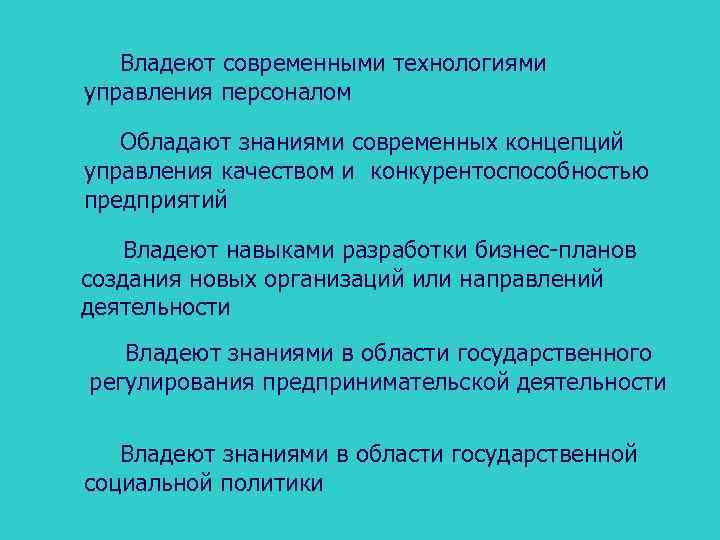 Владеют современными технологиями управления персоналом

Обладают знаниями современных концепций управления качеством и конкурентоспособностью предприятий

Владеют навыками разработки бизнес-планов создания новых организаций или направлений деятельности

Владеют знаниями в области государственного регулирования предпринимательской деятельности

Владеют знаниями в области государственной социальной политики